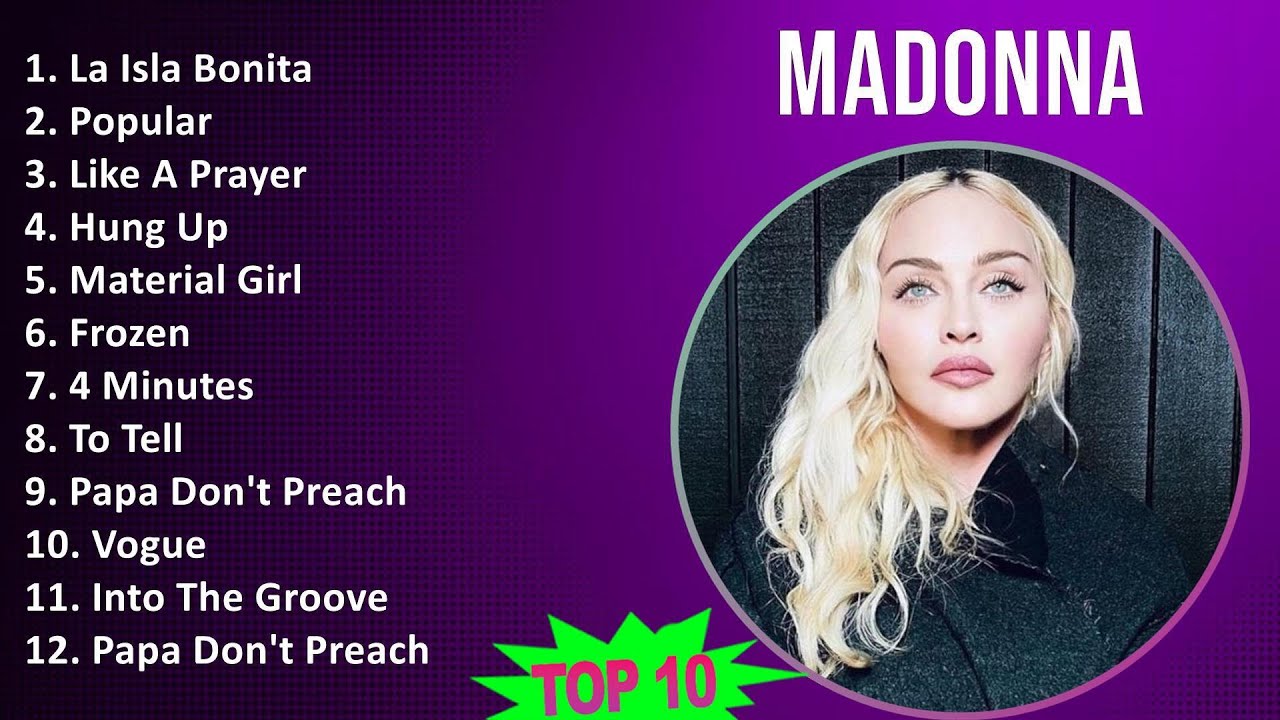 1. La Isla Bonita
2. Popular
3. Like A Prayer
4. Hung Up
5. Material Girl
6. Frozen
7. 4 Minutes
8. To Tell
9. Papa Don't Preach
10. Vogue
11. Into The Groove
12. Papa Don't Preach

MADONNA

TOP 10